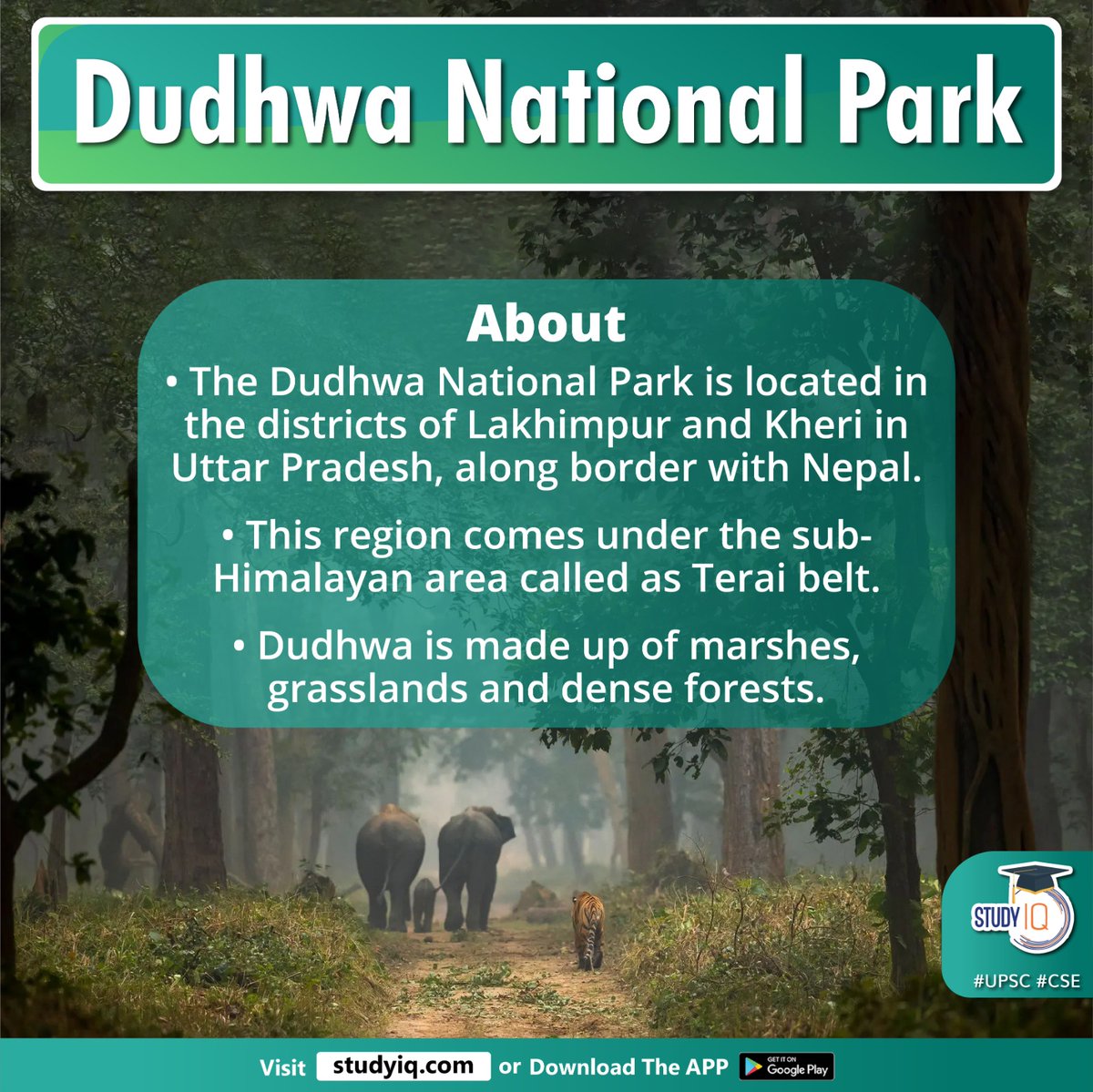 Dudhwa National Park

About

• The Dudhwa National Park is located in the districts of Lakhimpur and Kheri in Uttar Pradesh, along border with Nepal.

• This region comes under the sub-Himalayan area called as Terai belt.

• Dudhwa is made up of marshes, grasslands and dense forests.

STUDY IQ

#UPSC #CSE

Visit studyiq.com or Download The APP GET IT ON Google Play